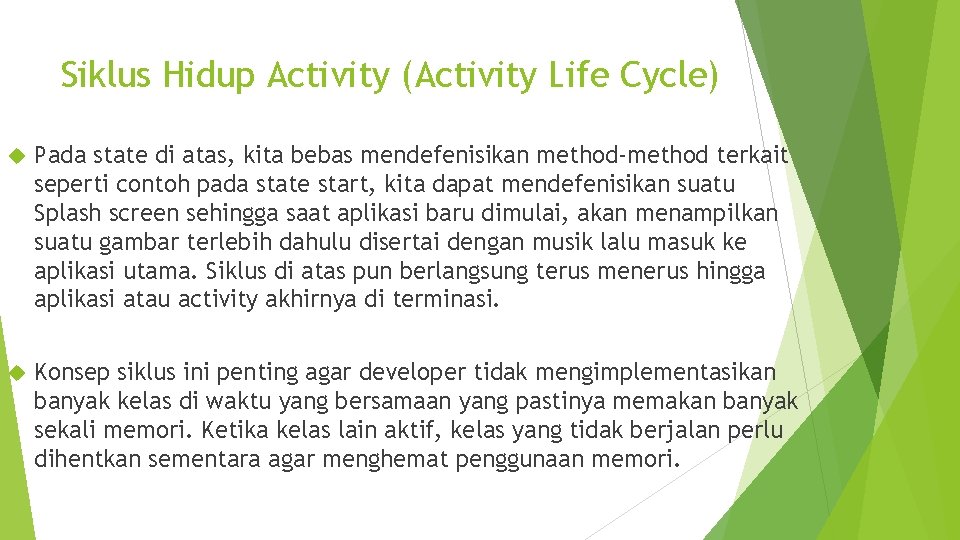 Siklus Hidup Activity (Activity Life Cycle)

Pada state di atas, kita bebas mendefenisikan method-method terkait seperti contoh pada state start, kita dapat mendefenisikan suatu Splash screen sehingga saat aplikasi baru dimulai, akan menampilkan suatu gambar terlebih dahulu disertai dengan musik lalu masuk ke aplikasi utama. Siklus di atas pun berlangsung terus menerus hingga aplikasi atau activity akhirnya di terminasi.

Konsep siklus ini penting agar developer tidak mengimplementasikan banyak kelas di waktu yang bersamaan yang pastinya memakan banyak sekali memori. Ketika kelas lain aktif, kelas yang tidak berjalan perlu dihentkan sementara agar menghemat penggunaan memori.